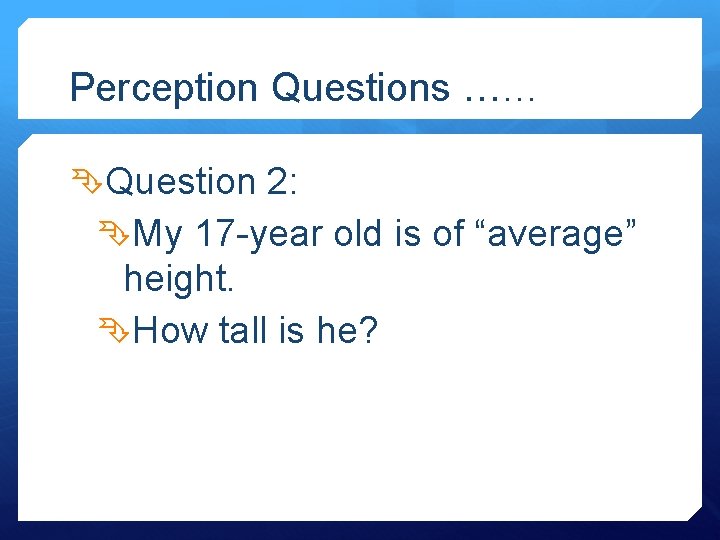 Perception Questions ……

Question 2:

My 17-year old is of “average” height.

How tall is he?